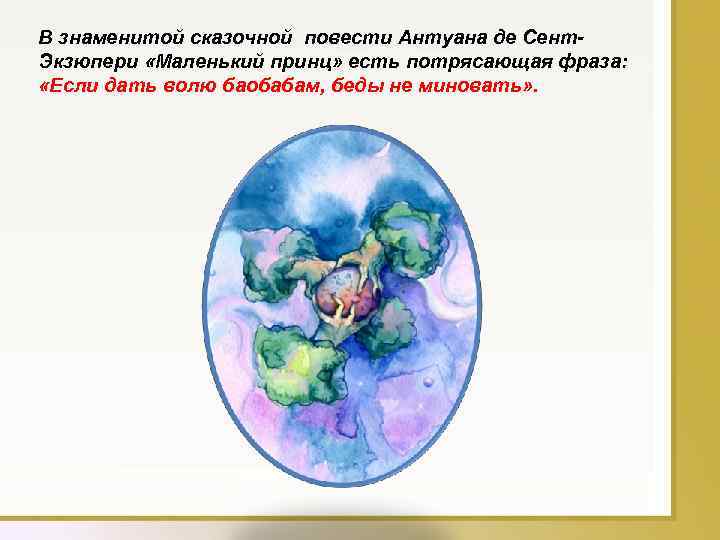 В знаменитой сказочной повести Антуана де Сент-Экзюпери «Маленький принц» есть потрясающая фраза: «Если дать волю баобабам, беды не миновать».